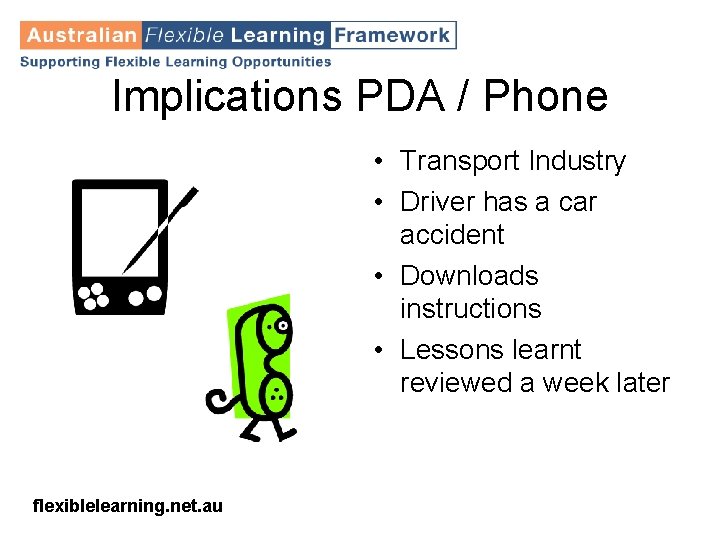 Australian Flexible Learning Framework
Supporting Flexible Learning Opportunities

Implications PDA / Phone

• Transport Industry
• Driver has a car accident
• Downloads instructions
• Lessons learnt reviewed a week later

flexiblelearning.net.au